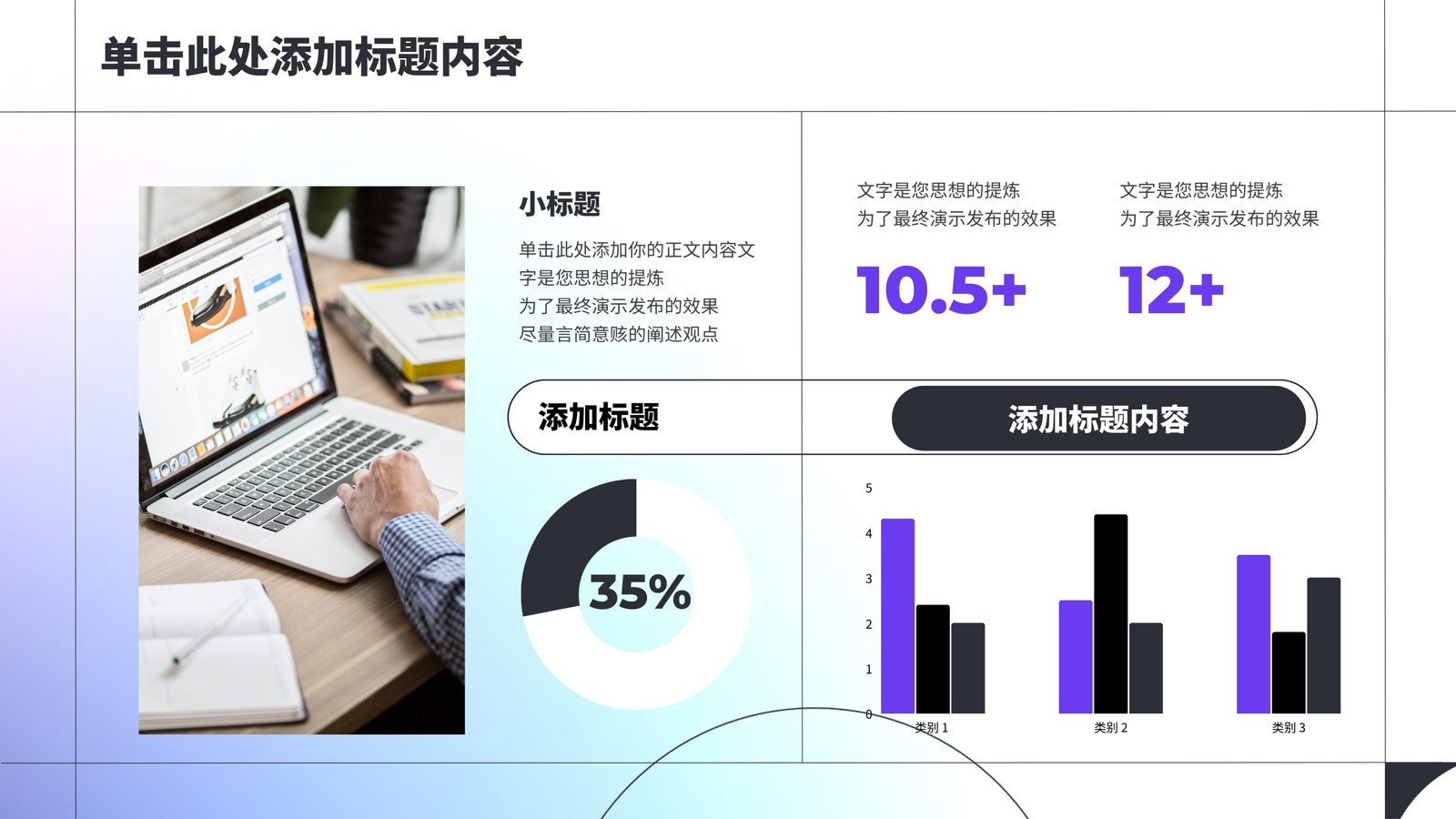 单击此处添加标题内容

小标题

单击此处添加你的正文内容文字是您思想的提炼
为了最终演示发布的效果
尽量言简意赅的阐述观点

文字是您思想的提炼
为了最终演示发布的效果

10.5+

文字是您思想的提炼
为了最终演示发布的效果

12+

添加标题

添加标题内容

35%

5
4
3
2
1
0
类别 1
类别 2
类别 3